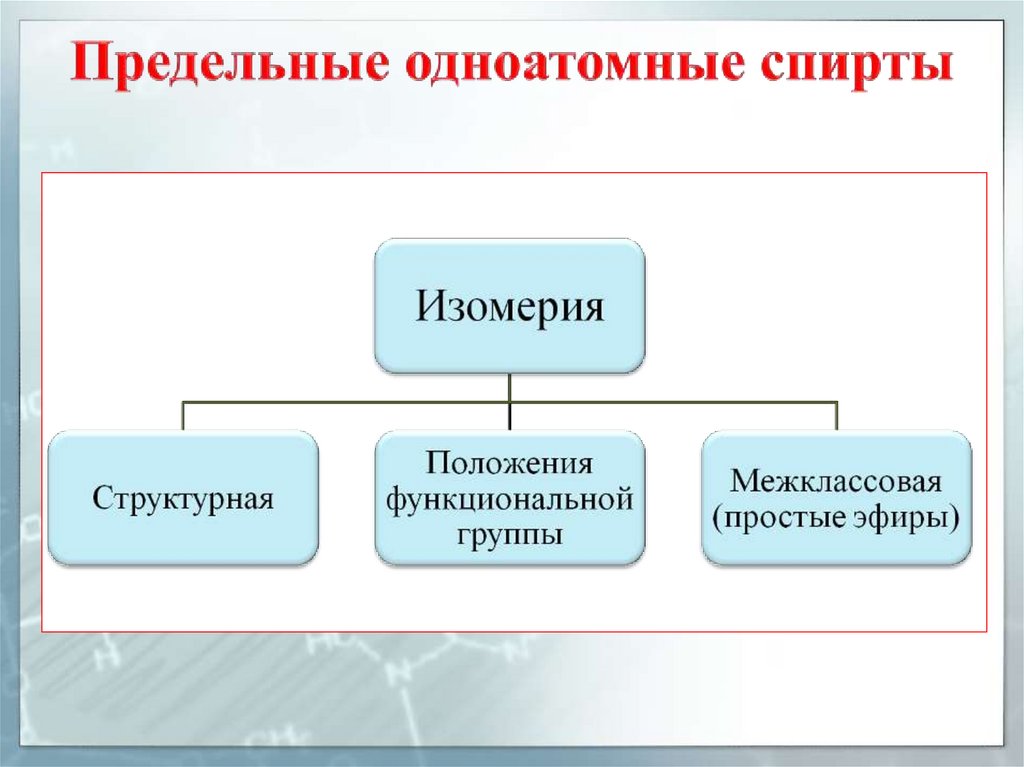 Предельные одноатомные спирты

Изомерия

Структурная

Положения функциональной группы

Межклассовая (простые эфиры)